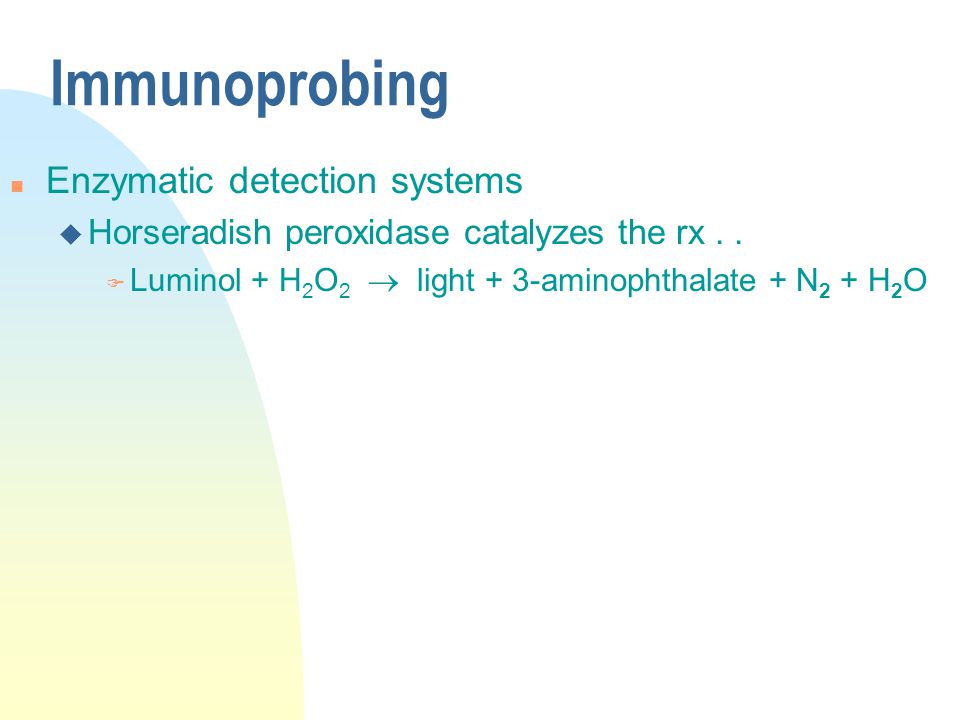 Immunoprobing

Enzymatic detection systems

Horseradish peroxidase catalyzes the rx . .

Luminol + $H_2O_2$ $\rightarrow$ light + 3-aminophthalate + $N_2$ + $H_2O$